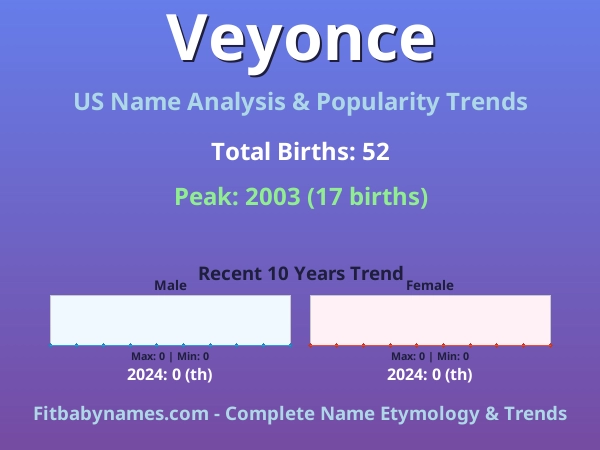 Veyonce

US Name Analysis & Popularity Trends

Total Births: 52

Peak: 2003 (17 births)

Recent 10 Years Trend

Male

Max: 0 | Min: 0

2024: 0 (th)

Female

Max: 0 | Min: 0

2024: 0 (th)

Fitbabynames.com - Complete Name Etymology & Trends